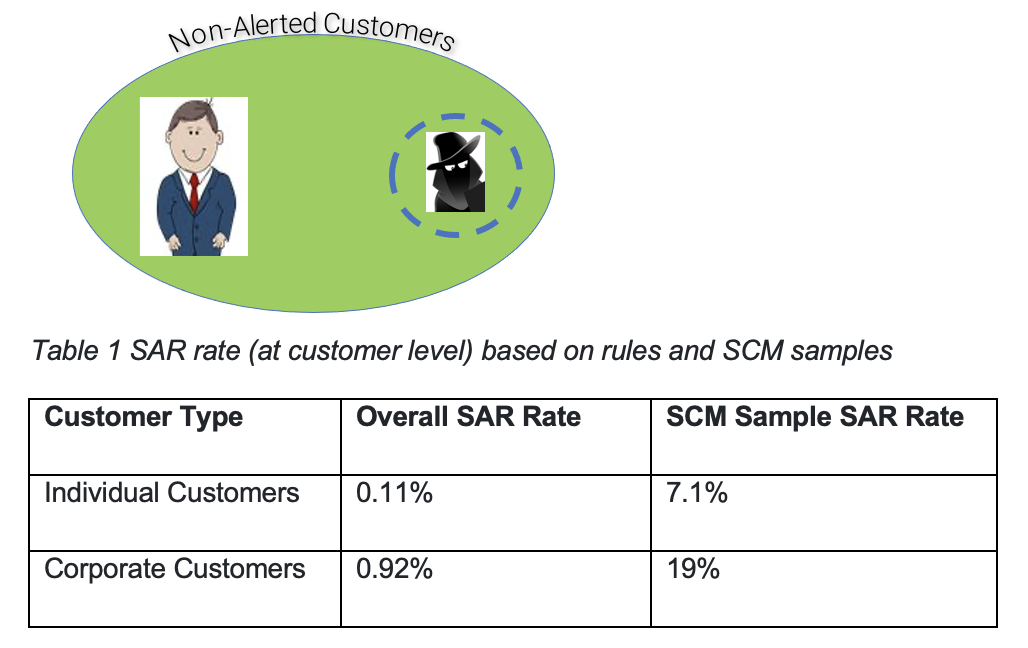 Non-Alerted Customers

Table 1 SAR rate (at customer level) based on rules and SCM samples

| Customer Type | Overall SAR Rate | SCM Sample SAR Rate |
|---|---|---|
| Individual Customers | 0.11% | 7.1% |
| Corporate Customers | 0.92% | 19% |